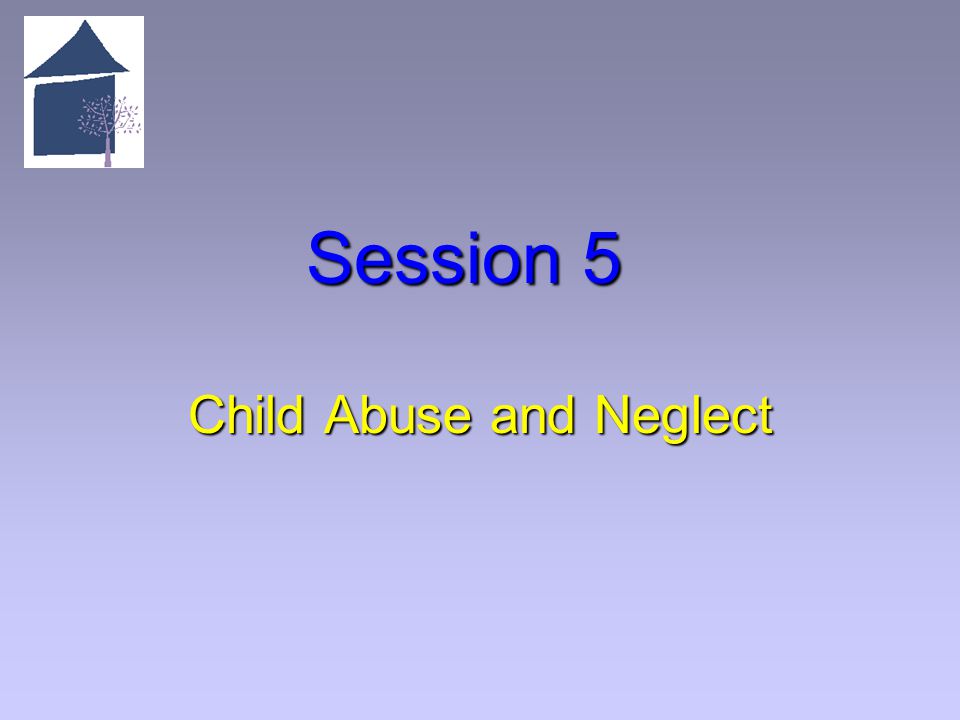 Session 5

Child Abuse and Neglect